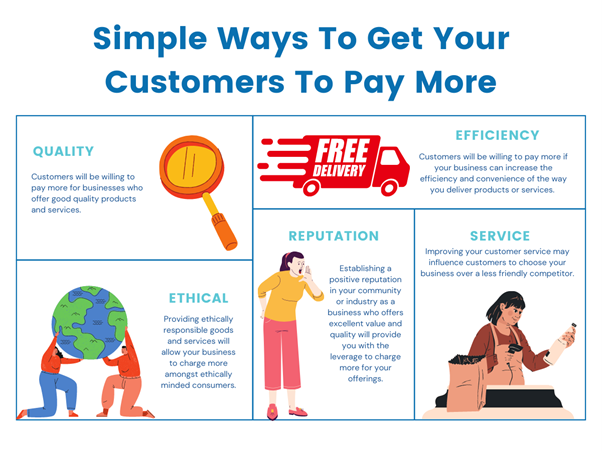 Simple Ways To Get Your Customers To Pay More

QUALITY

Customers will be willing to pay more for businesses who offer good quality products and services.

FREE DELIVERY

EFFICIENCY

Customers will be willing to pay more if your business can increase the efficiency and convenience of the way you deliver products or services.

ETHICAL

Providing ethically responsible goods and services will allow your business to charge more amongst ethically minded consumers.

REPUTATION

Establishing a positive reputation in your community or industry as a business who offers excellent value and quality will provide you with the leverage to charge more for your offerings.

SERVICE

Improving your customer service may influence customers to choose your business over a less friendly competitor.